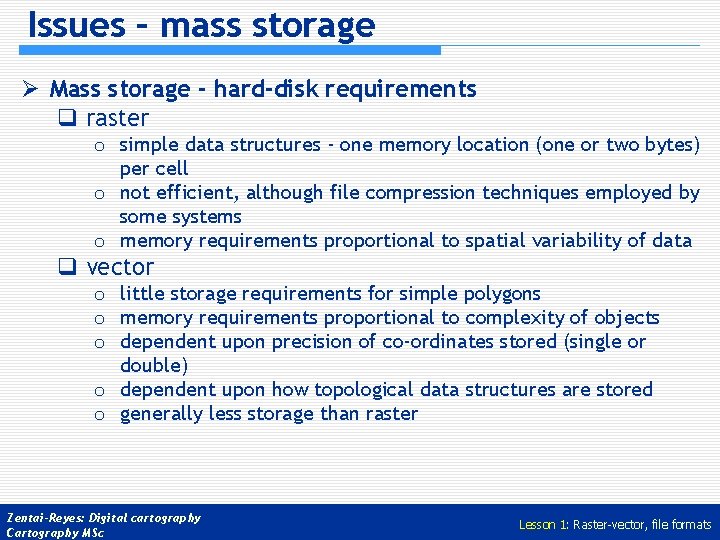 Issues – mass storage

➢ Mass storage – hard-disk requirements
❑ raster
o simple data structures - one memory location (one or two bytes) per cell
o not efficient, although file compression techniques employed by some systems
o memory requirements proportional to spatial variability of data
❑ vector
o little storage requirements for simple polygons
o memory requirements proportional to complexity of objects
o dependent upon precision of co-ordinates stored (single or double)
o dependent upon how topological data structures are stored
o generally less storage than raster

Zentai-Reyes: Digital cartography
Cartography MSc

Lesson 1: Raster-vector, file formats